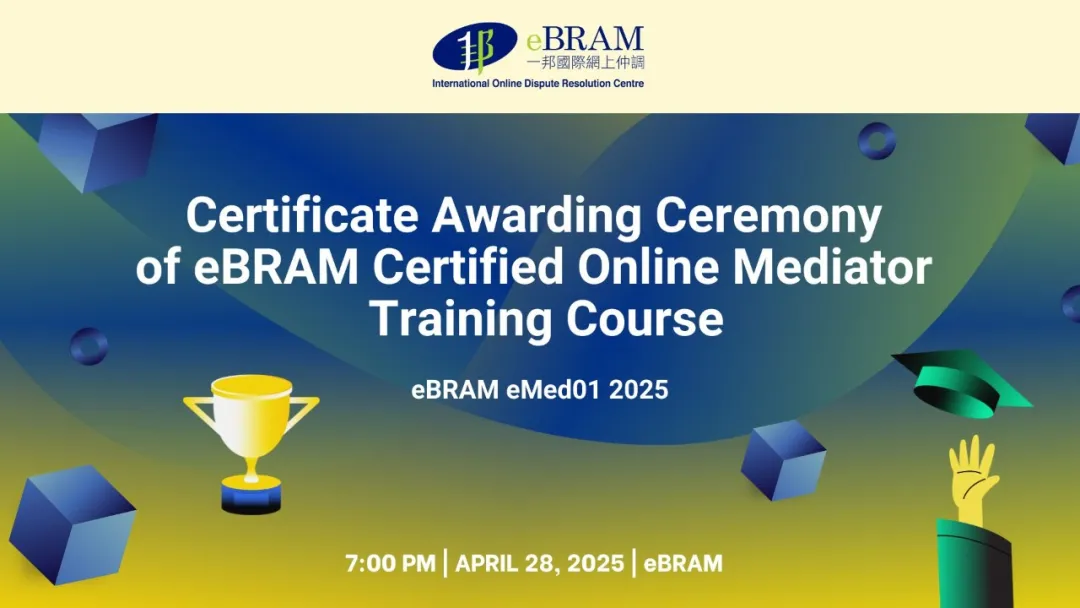 eBRAM
一邦國際網上仲調
International Online Dispute Resolution Centre

Certificate Awarding Ceremony of eBRAM Certified Online Mediator Training Course

eBRAM eMed01 2025

7:00 PM | APRIL 28, 2025 | eBRAM